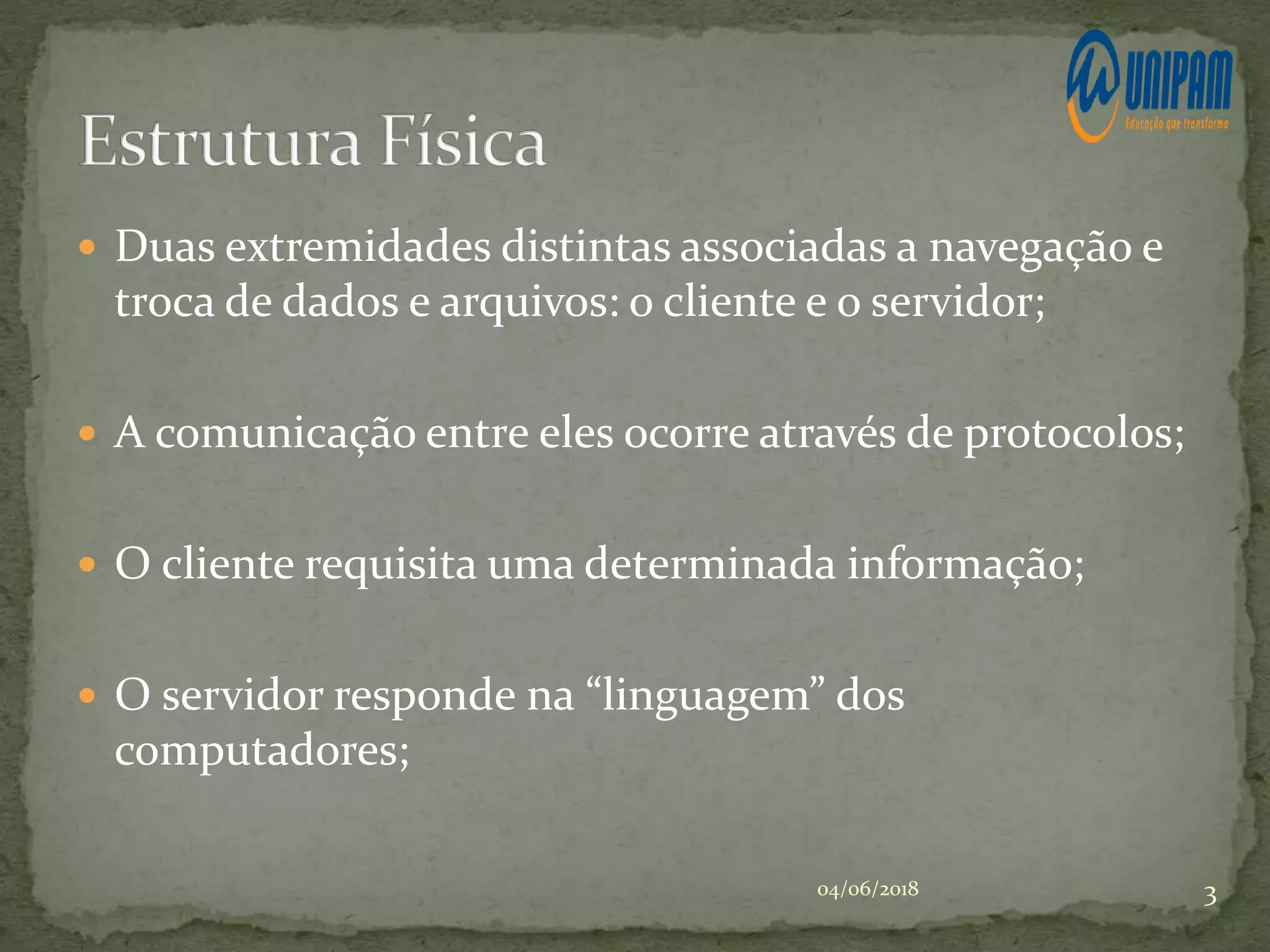 UNIPAM
Educação que transforma

Estrutura Física

Duas extremidades distintas associadas a navegação e troca de dados e arquivos: o cliente e o servidor;

A comunicação entre eles ocorre através de protocolos;

O cliente requisita uma determinada informação;

O servidor responde na “linguagem” dos computadores;

04/06/2018

3